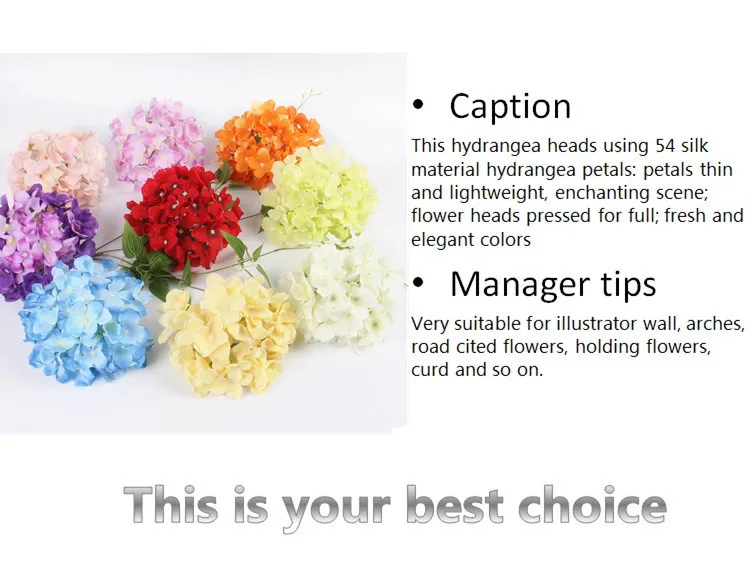 • Caption

This hydrangea heads using 54 silk material hydrangea petals: petals thin and lightweight, enchanting scene; flower heads pressed for full; fresh and elegant colors

• Manager tips

Very suitable for illustrator wall, arches, road cited flowers, holding flowers, curd and so on.

This is your best choice